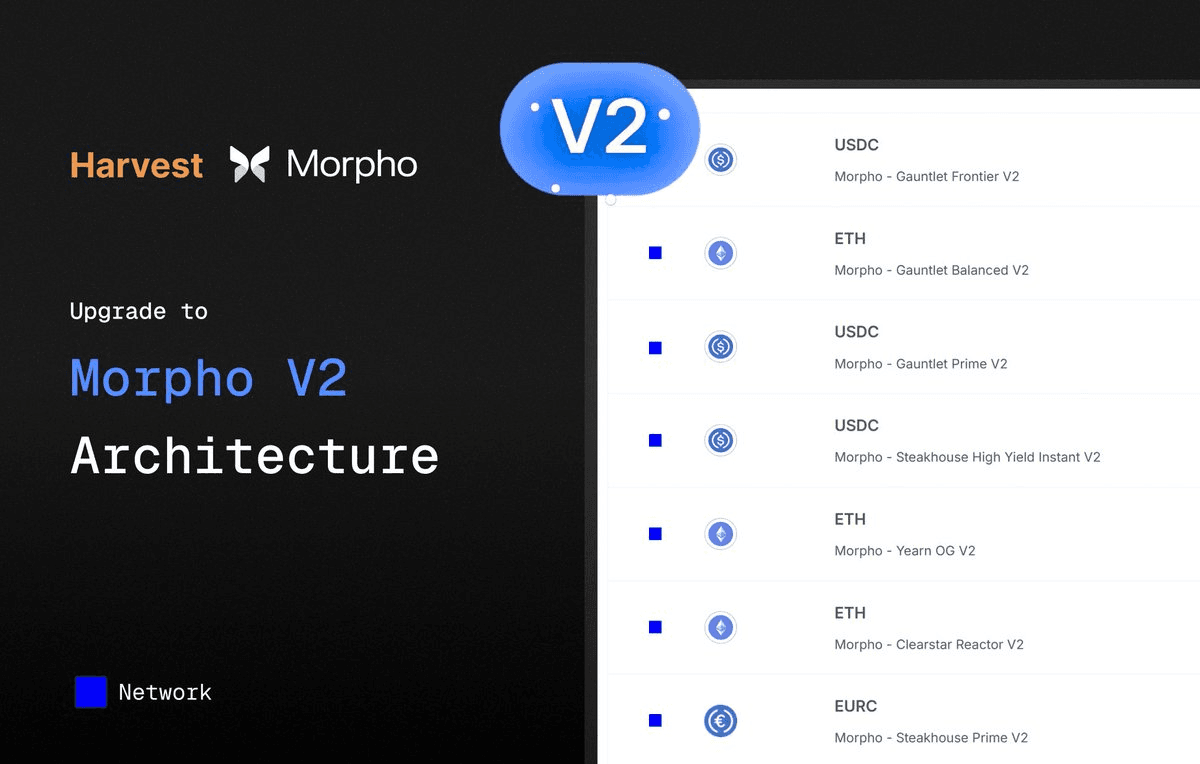 Harvest Morpho

Upgrade to

Morpho V2

Architecture

Network

V2

USDC
Morpho - Gauntlet Frontier V2

ETH
Morpho - Gauntlet Balanced V2

USDC
Morpho - Gauntlet Prime V2

USDC
Morpho - Steakhouse High Yield Instant V2

ETH
Morpho - Yearn OG V2

ETH
Morpho - Clearstar Reactor V2

EURC
Morpho - Steakhouse Prime V2